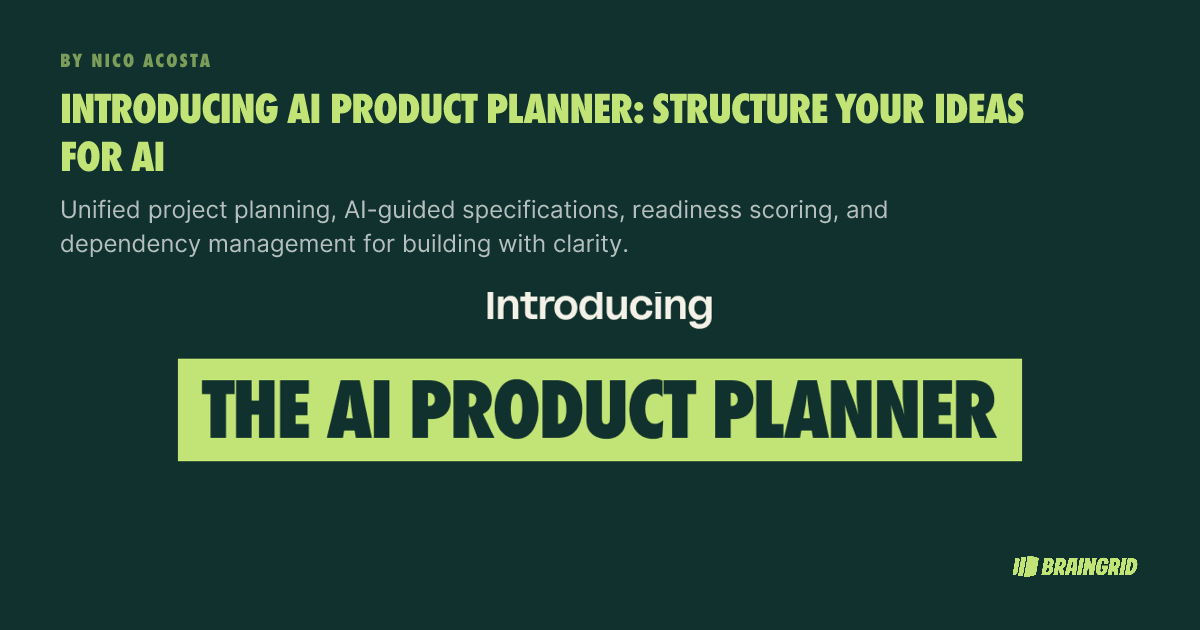 BY NICO ACOSTA

INTRODUCING AI PRODUCT PLANNER: STRUCTURE YOUR IDEAS FOR AI

Unified project planning, AI-guided specifications, readiness scoring, and dependency management for building with clarity.

Introducing

THE AI PRODUCT PLANNER

BRAINGRID